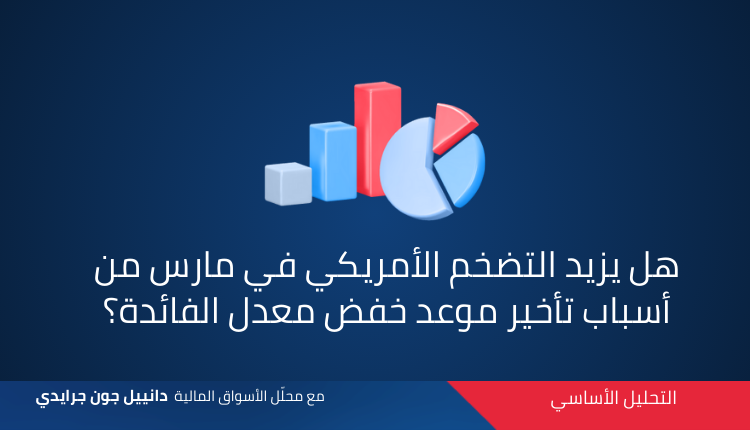 هل يزيد التضخم الأمريكي في مارس من أسباب تأخير موعد خفض معدل الفائدة؟

التحليل الأساسي

مع محلّل الأسواق المالية دانييل جون جرايدي